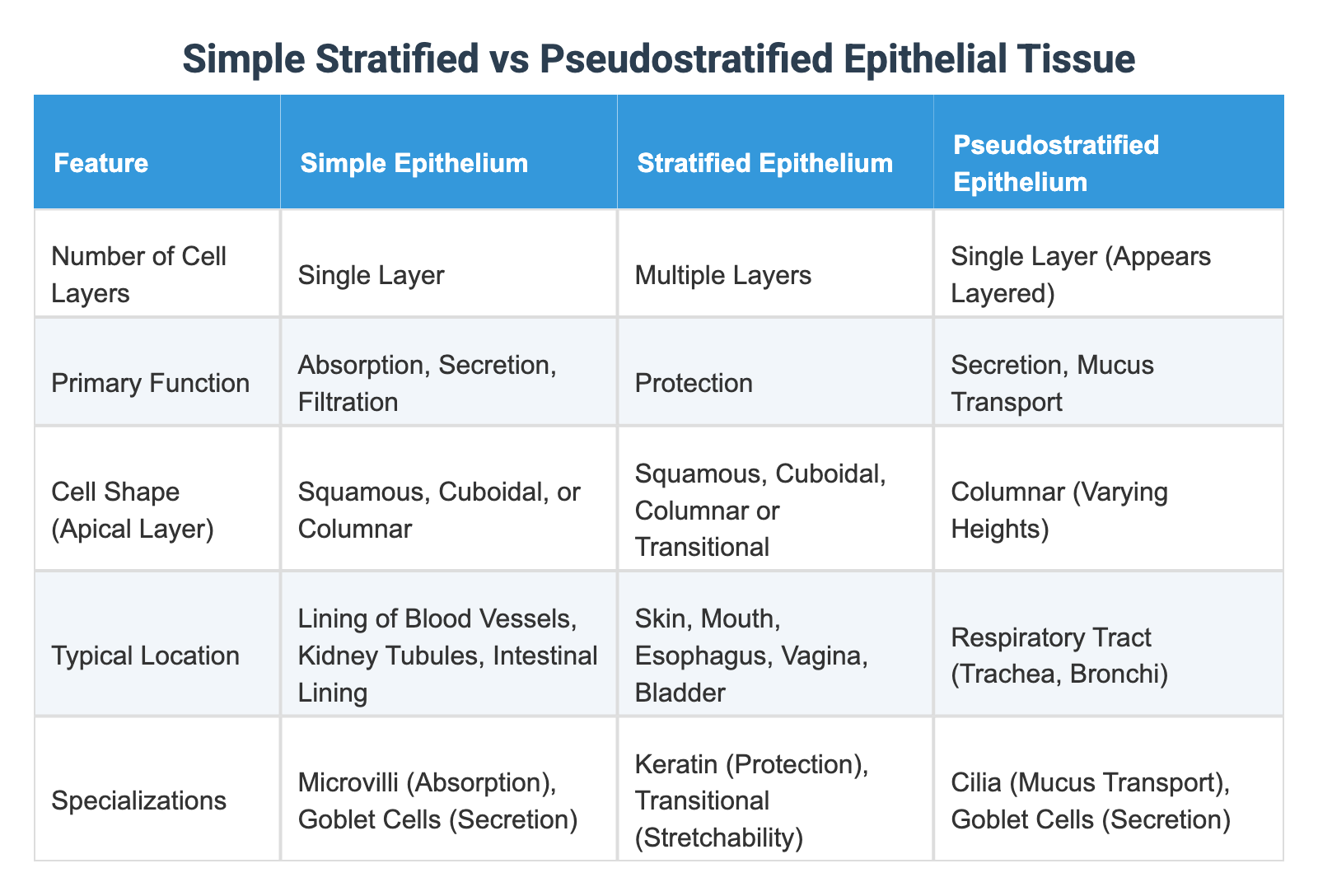 Simple Stratified vs Pseudostratified Epithelial Tissue

| Feature | Simple Epithelium | Stratified Epithelium | Pseudostratified Epithelium |
|---|---|---|---|
| Number of Cell Layers | Single Layer | Multiple Layers | Single Layer (Appears Layered) |
| Primary Function | Absorption, Secretion, Filtration | Protection | Secretion, Mucus Transport |
| Cell Shape (Apical Layer) | Squamous, Cuboidal, or Columnar | Squamous, Cuboidal, Columnar or Transitional | Columnar (Varying Heights) |
| Typical Location | Lining of Blood Vessels, Kidney Tubules, Intestinal Lining | Skin, Mouth, Esophagus, Vagina, Bladder | Respiratory Tract (Trachea, Bronchi) |
| Specializations | Microvilli (Absorption), Goblet Cells (Secretion) | Keratin (Protection), Transitional (Stretchability) | Cilia (Mucus Transport), Goblet Cells (Secretion) |